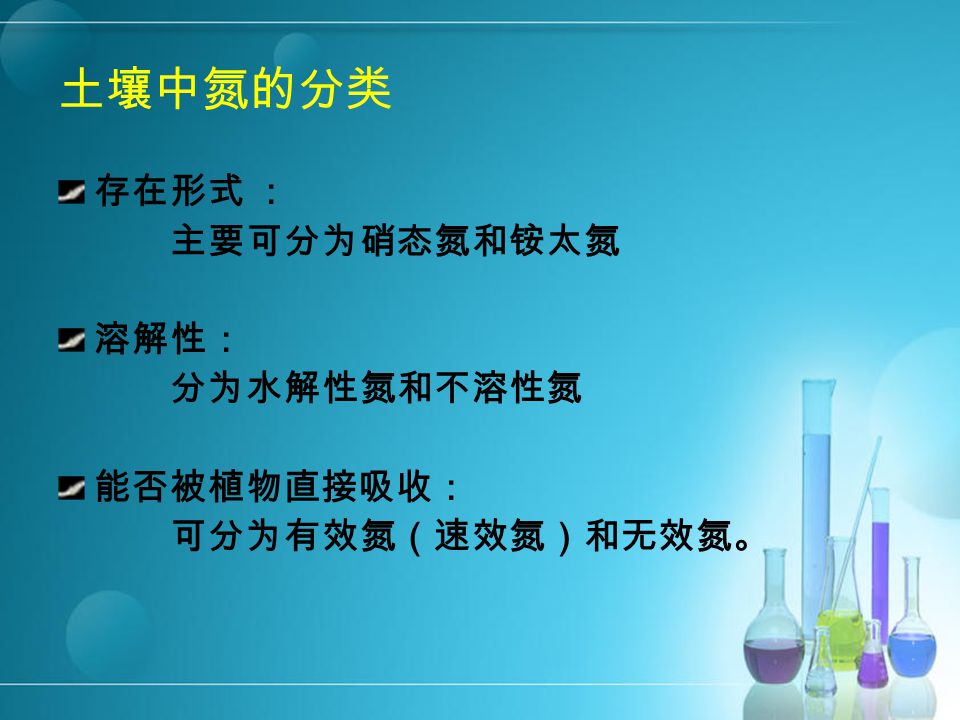 土壤中氮的分类

存在形式 ：
主要可分为硝态氮和铵太氮

溶解性：
分为水解性氮和不溶性氮

能否被植物直接吸收：
可分为有效氮（速效氮）和无效氮。